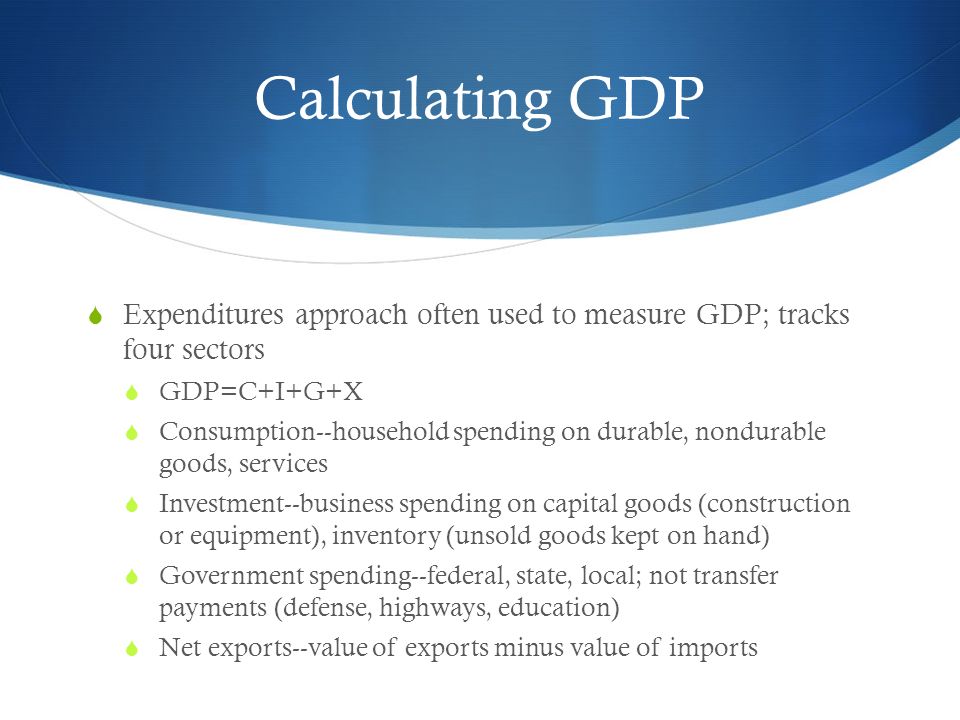 Calculating GDP

Expenditures approach often used to measure GDP; tracks four sectors

GDP=C+I+G+X

Consumption--household spending on durable, nondurable goods, services

Investment--business spending on capital goods (construction or equipment), inventory (unsold goods kept on hand)

Government spending--federal, state, local; not transfer payments (defense, highways, education)

Net exports--value of exports minus value of imports